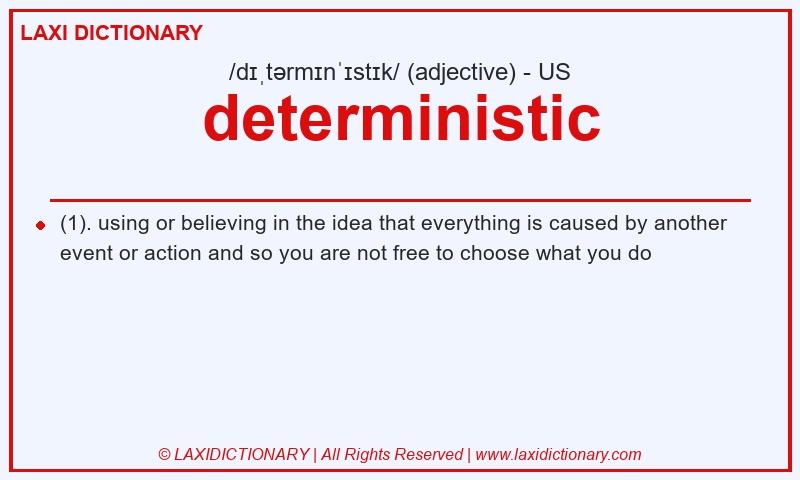 LAXI DICTIONARY

/dɪˌtərmɪnˈɪstɪk/ (adjective) - US

deterministic

(1). using or believing in the idea that everything is caused by another event or action and so you are not free to choose what you do

© LAXIDICTIONARY | All Rights Reserved | www.laxidictionary.com